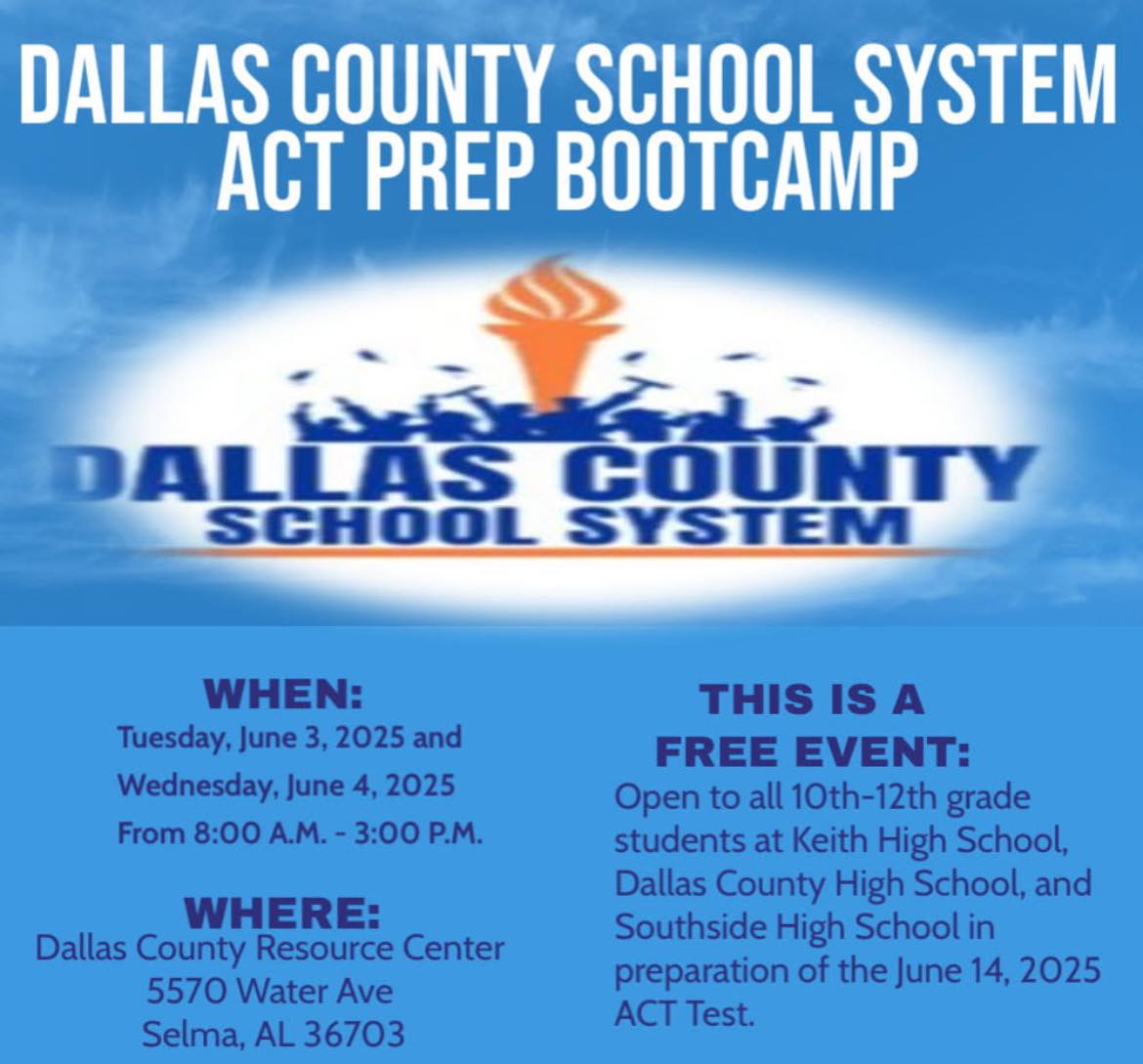 DALLAS COUNTY SCHOOL SYSTEM
ACT PREP BOOTCAMP

DALLAS COUNTY
SCHOOL SYSTEM

WHEN:
Tuesday, June 3, 2025 and
Wednesday, June 4, 2025
From 8:00 A.M. - 3:00 P.M.

WHERE:
Dallas County Resource Center
5570 Water Ave
Selma, AL 36703

THIS IS A
FREE EVENT:
Open to all 10th-12th grade students at Keith High School, Dallas County High School, and Southside High School in preparation of the June 14, 2025 ACT Test.